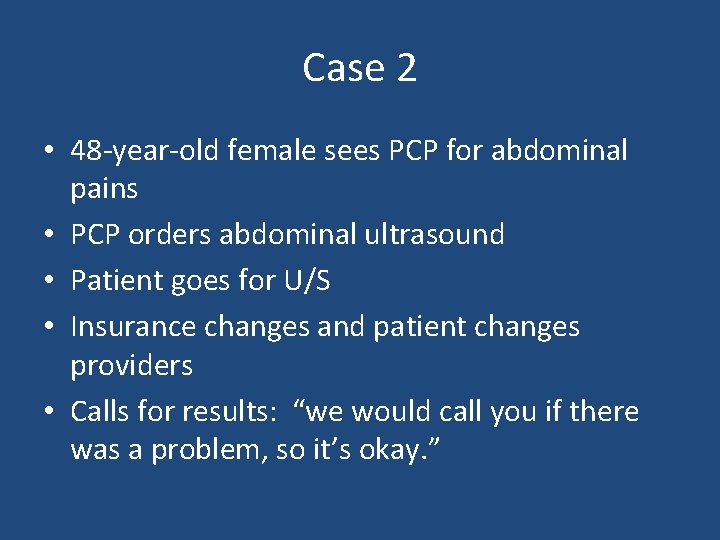 Case 2

• 48-year-old female sees PCP for abdominal pains
• PCP orders abdominal ultrasound
• Patient goes for U/S
• Insurance changes and patient changes providers
• Calls for results: “we would call you if there was a problem, so it’s okay.”